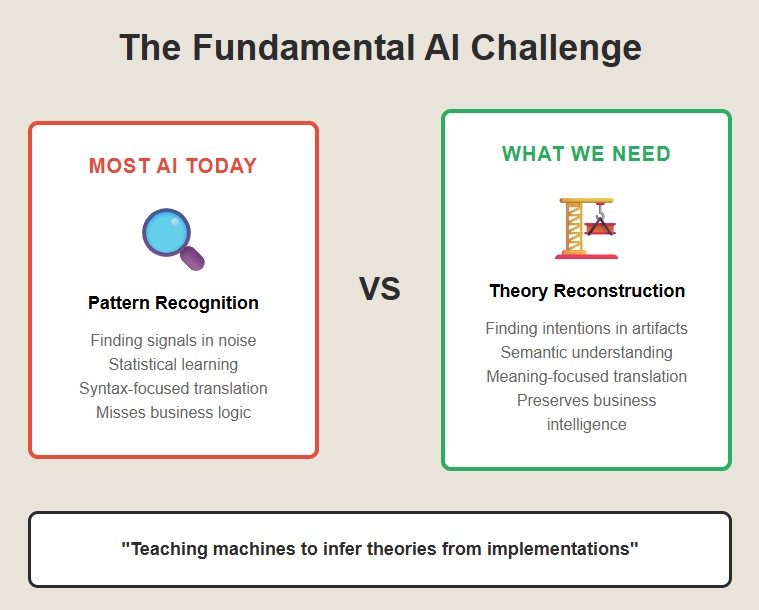 The Fundamental AI Challenge

MOST AI TODAY

Pattern Recognition

Finding signals in noise
Statistical learning
Syntax-focused translation
Misses business logic

VS

WHAT WE NEED

Theory Reconstruction

Finding intentions in artifacts
Semantic understanding
Meaning-focused translation
Preserves business intelligence

"Teaching machines to infer theories from implementations"